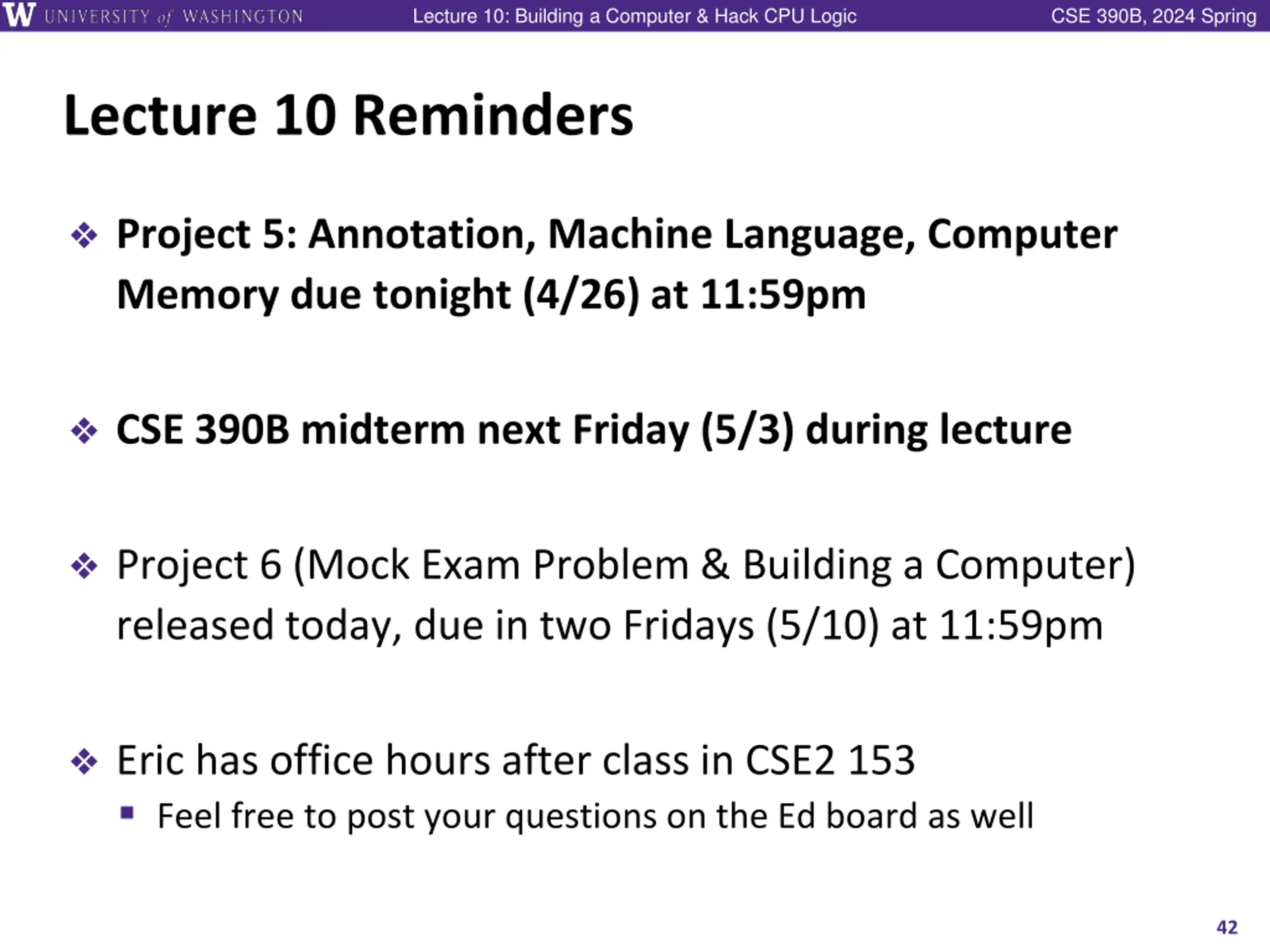 W UNIVERSITY of WASHINGTON Lecture 10: Building a Computer & Hack CPU Logic CSE 390B, 2024 Spring

Lecture 10 Reminders

❖ Project 5: Annotation, Machine Language, Computer Memory due tonight (4/26) at 11:59pm

❖ CSE 390B midterm next Friday (5/3) during lecture

❖ Project 6 (Mock Exam Problem & Building a Computer) released today, due in two Fridays (5/10) at 11:59pm

❖ Eric has office hours after class in CSE2 153
▪ Feel free to post your questions on the Ed board as well

42